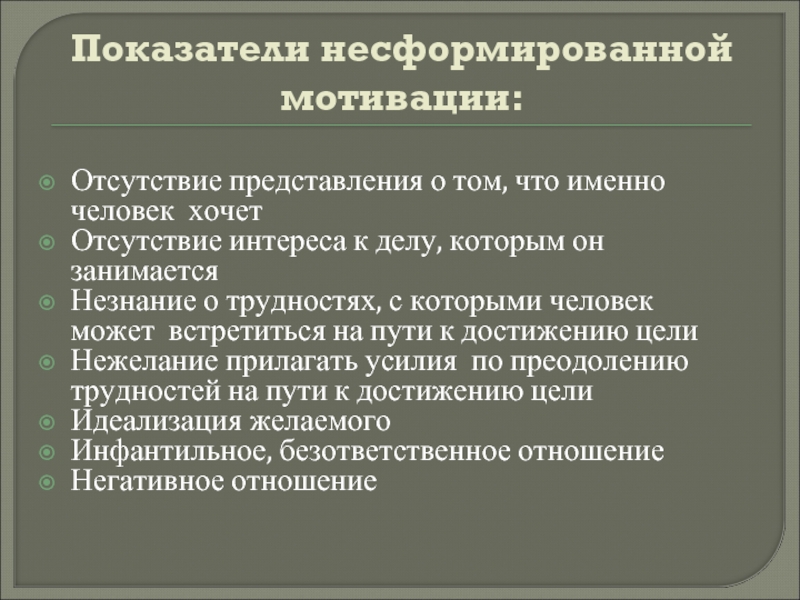 Показатели несформированной мотивации:

Отсутствие представления о том, что именно человек хочет
Отсутствие интереса к делу, которым он занимается
Незнание о трудностях, с которыми человек может встретиться на пути к достижению цели
Нежелание прилагать усилия по преодолению трудностей на пути к достижению цели
Идеализация желаемого
Инфантильное, безответственное отношение
Негативное отношение